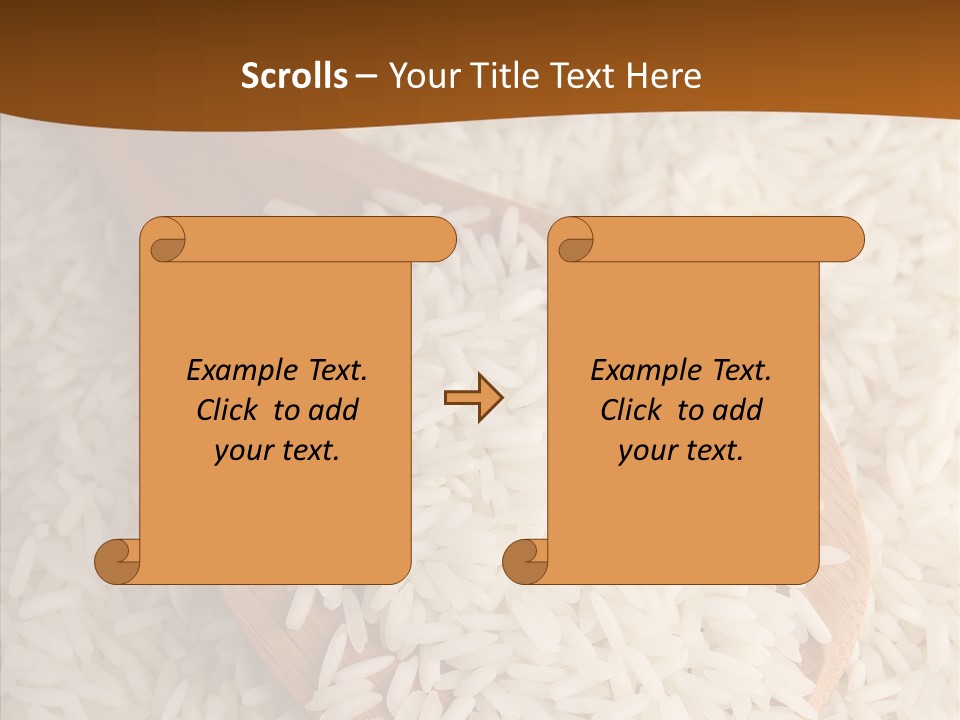 Scrolls – Your Title Text Here

Example Text. Click to add your text.

Example Text. Click to add your text.